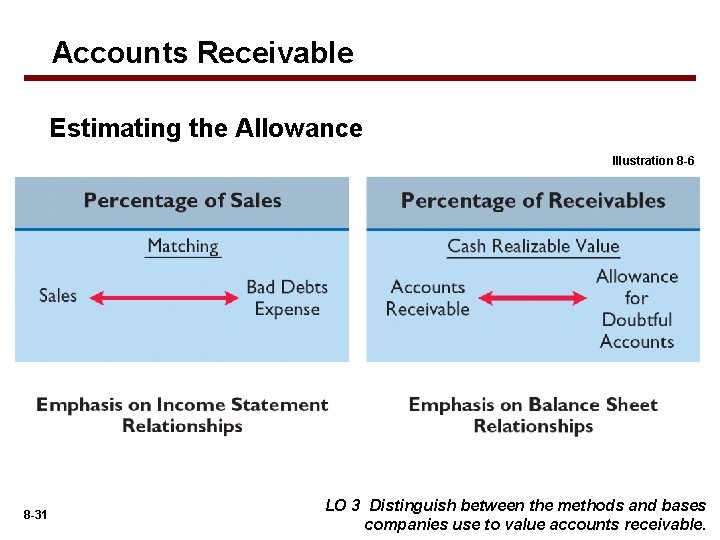 Accounts Receivable

Estimating the Allowance

Illustration 8-6

Percentage of Sales

Matching

Sales

Bad Debts Expense

Emphasis on Income Statement Relationships

Percentage of Receivables

Cash Realizable Value

Accounts Receivable

Allowance for Doubtful Accounts

Emphasis on Balance Sheet Relationships

8-31

LO 3 Distinguish between the methods and bases companies use to value accounts receivable.